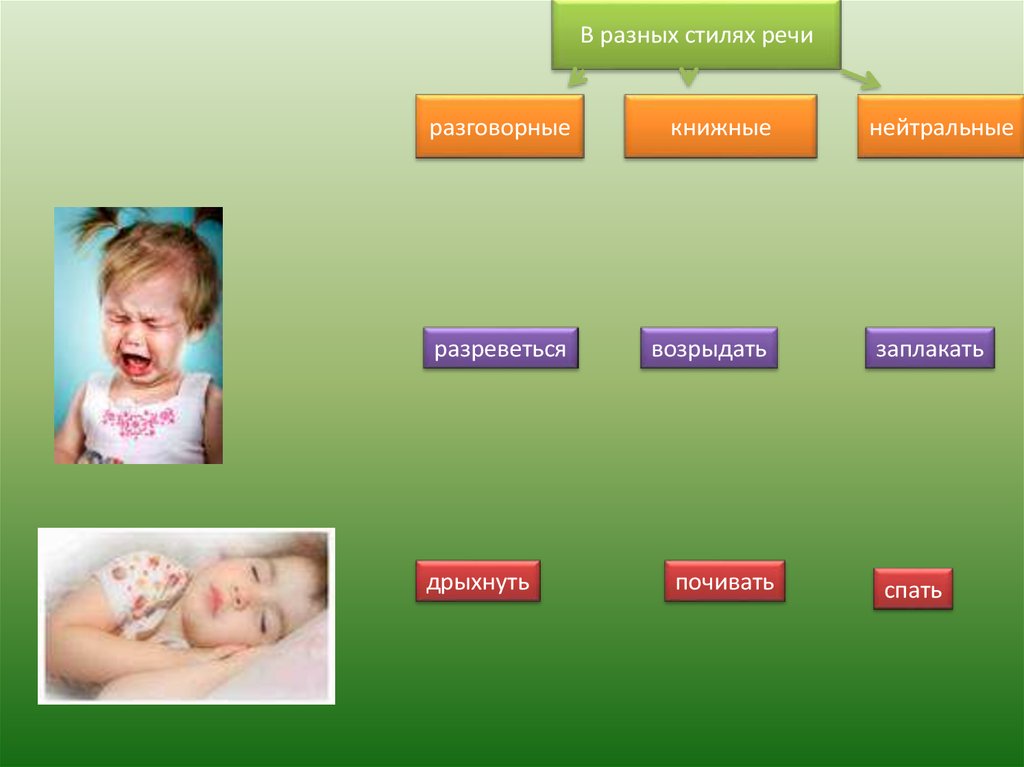 В разных стилях речи

разговорные

книжные

нейтральные

разреветься

возрыдать

заплакать

дрыхнуть

почивать

спать